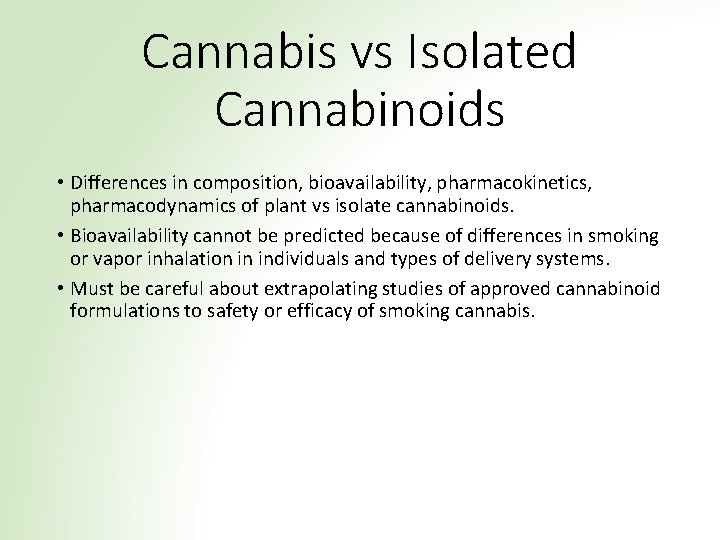 Cannabis vs Isolated Cannabinoids

• Differences in composition, bioavailability, pharmacokinetics, pharmacodynamics of plant vs isolate cannabinoids.

• Bioavailability cannot be predicted because of differences in smoking or vapor inhalation in individuals and types of delivery systems.

• Must be careful about extrapolating studies of approved cannabinoid formulations to safety or efficacy of smoking cannabis.